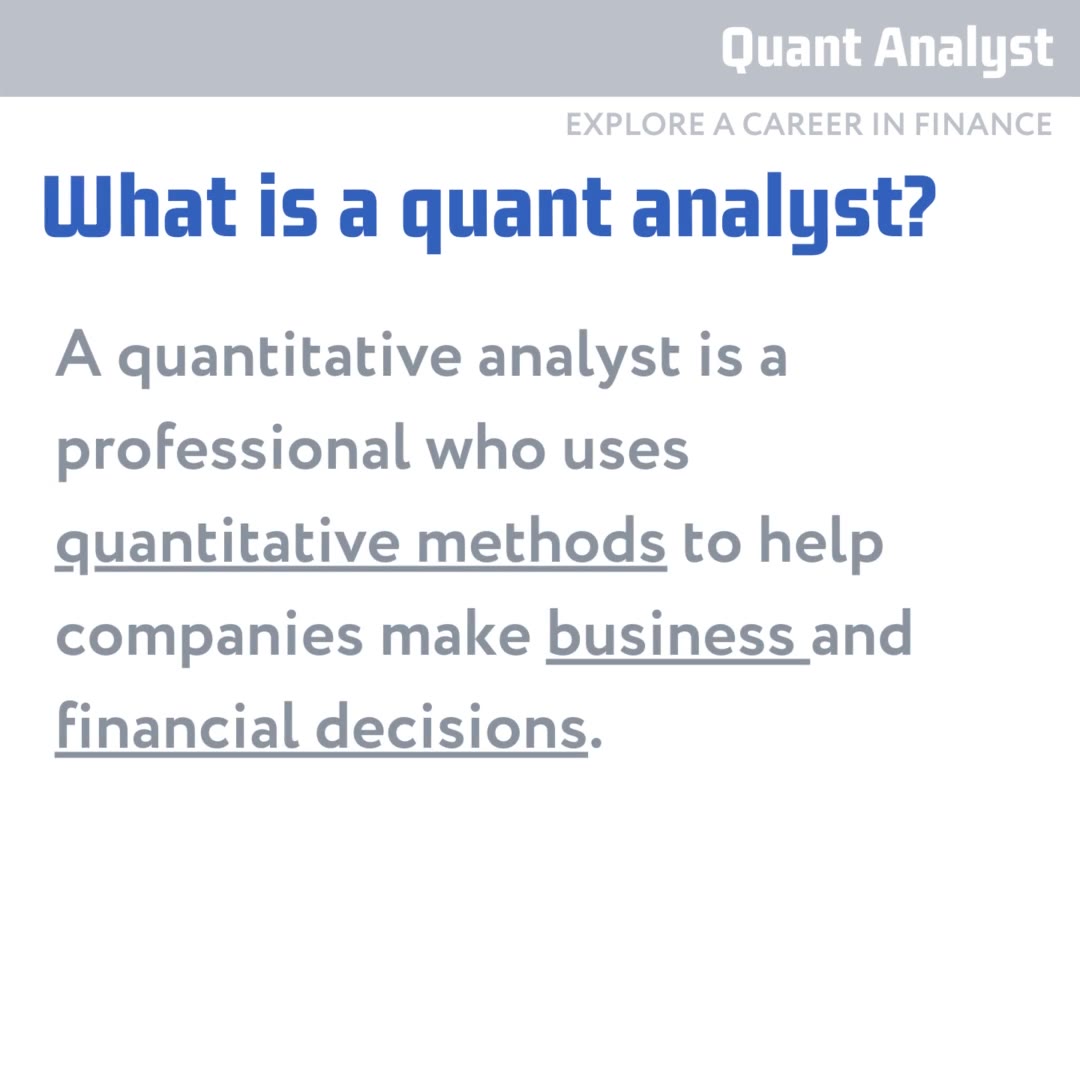 Quant Analyst

EXPLORE A CAREER IN FINANCE

What is a quant analyst?

A quantitative analyst is a professional who uses quantitative methods to help companies make business and financial decisions.